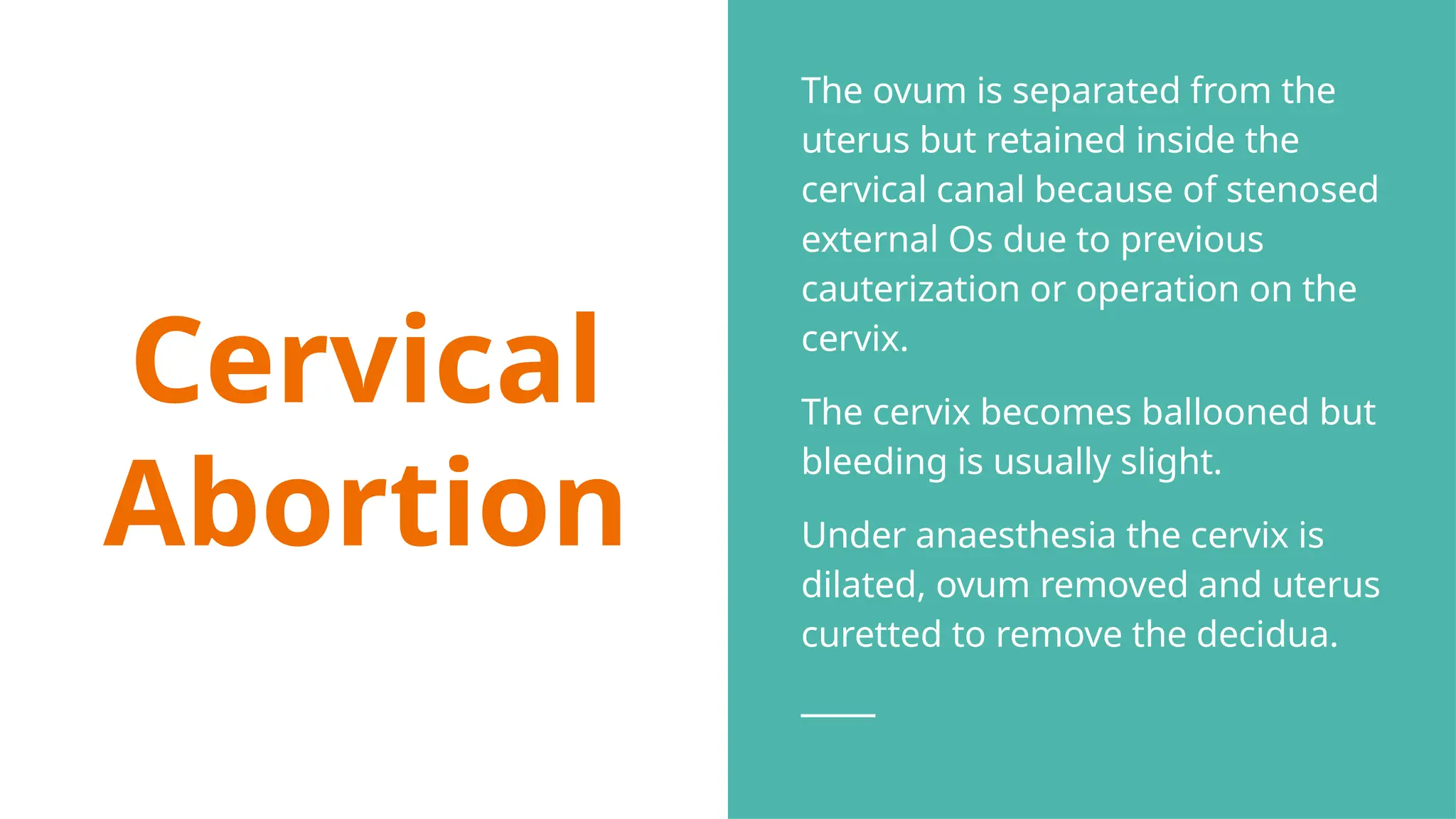 Cervical Abortion

The ovum is separated from the uterus but retained inside the cervical canal because of stenosed external Os due to previous cauterization or operation on the cervix.

The cervix becomes ballooned but bleeding is usually slight.

Under anaesthesia the cervix is dilated, ovum removed and uterus curetted to remove the decidua.